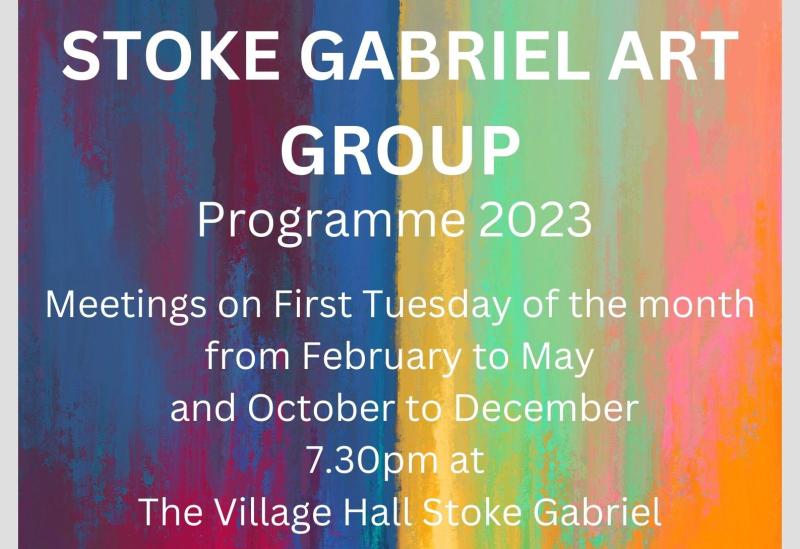 STOKE GABRIEL ART GROUP

Programme 2023

Meetings on First Tuesday of the month from February to May and October to December 7.30pm at The Village Hall Stoke Gabriel